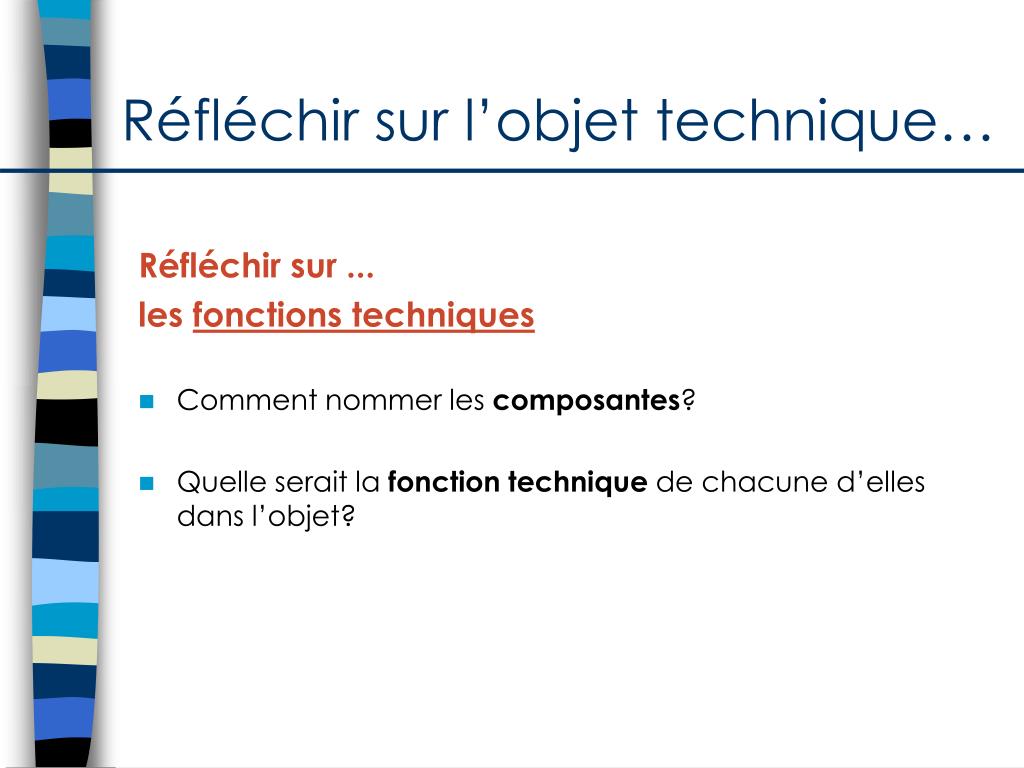 Réfléchir sur l’objet technique…

Réfléchir sur ...
les fonctions techniques

Comment nommer les composantes?

Quelle serait la fonction technique de chacune d’elles dans l’objet?